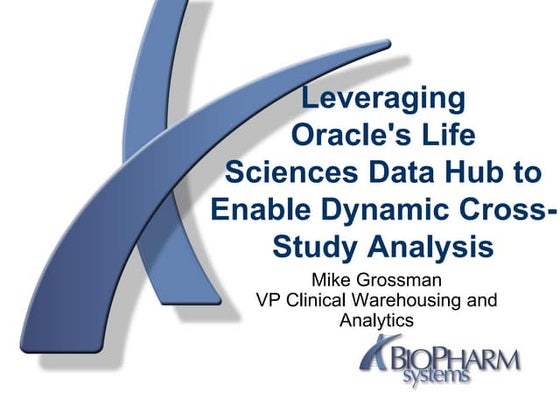 Leveraging Oracle's Life Sciences Data Hub to Enable Dynamic Cross-Study Analysis

Mike Grossman
VP Clinical Warehousing and Analytics

BIOPHARM
systems